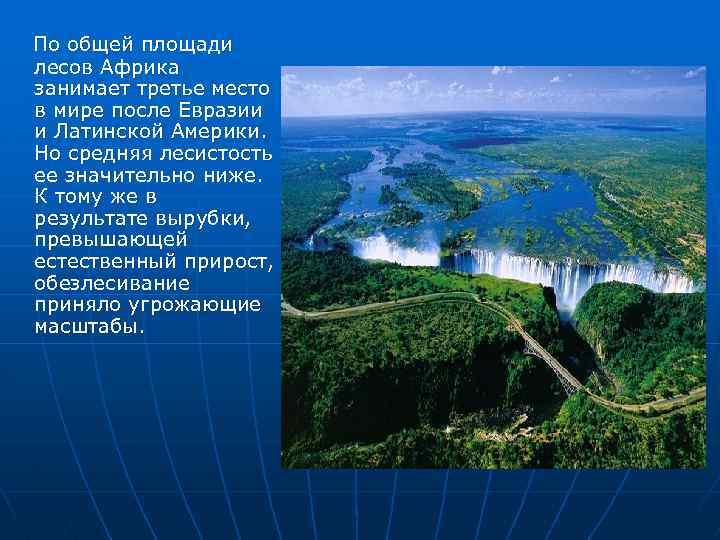 По общей площади лесов Африка занимает третье место в мире после Евразии и Латинской Америки. Но средняя лесистость ее значительно ниже. К тому же в результате вырубки, превышающей естественный прирост, обезлесивание приняло угрожающие масштабы.